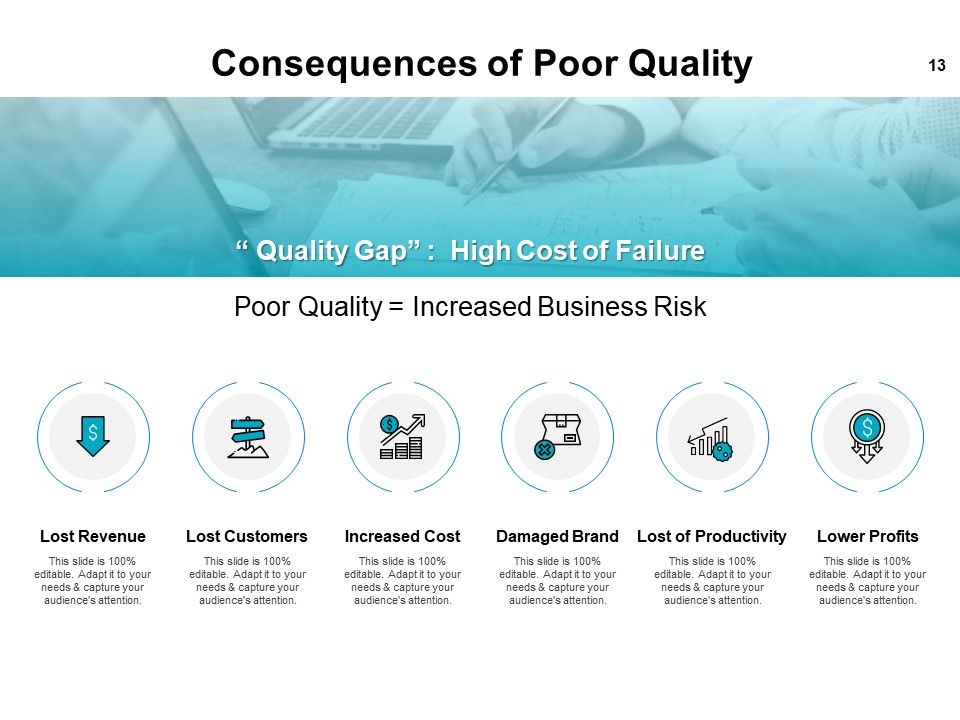 Consequences of Poor Quality

13

“ Quality Gap” : High Cost of Failure

Poor Quality = Increased Business Risk

Lost Revenue

This slide is 100% editable. Adapt it to your needs & capture your audience's attention.

Lost Customers

This slide is 100% editable. Adapt it to your needs & capture your audience's attention.

Increased Cost

This slide is 100% editable. Adapt it to your needs & capture your audience's attention.

Damaged Brand

This slide is 100% editable. Adapt it to your needs & capture your audience's attention.

Lost of Productivity

This slide is 100% editable. Adapt it to your needs & capture your audience's attention.

Lower Profits

This slide is 100% editable. Adapt it to your needs & capture your audience's attention.